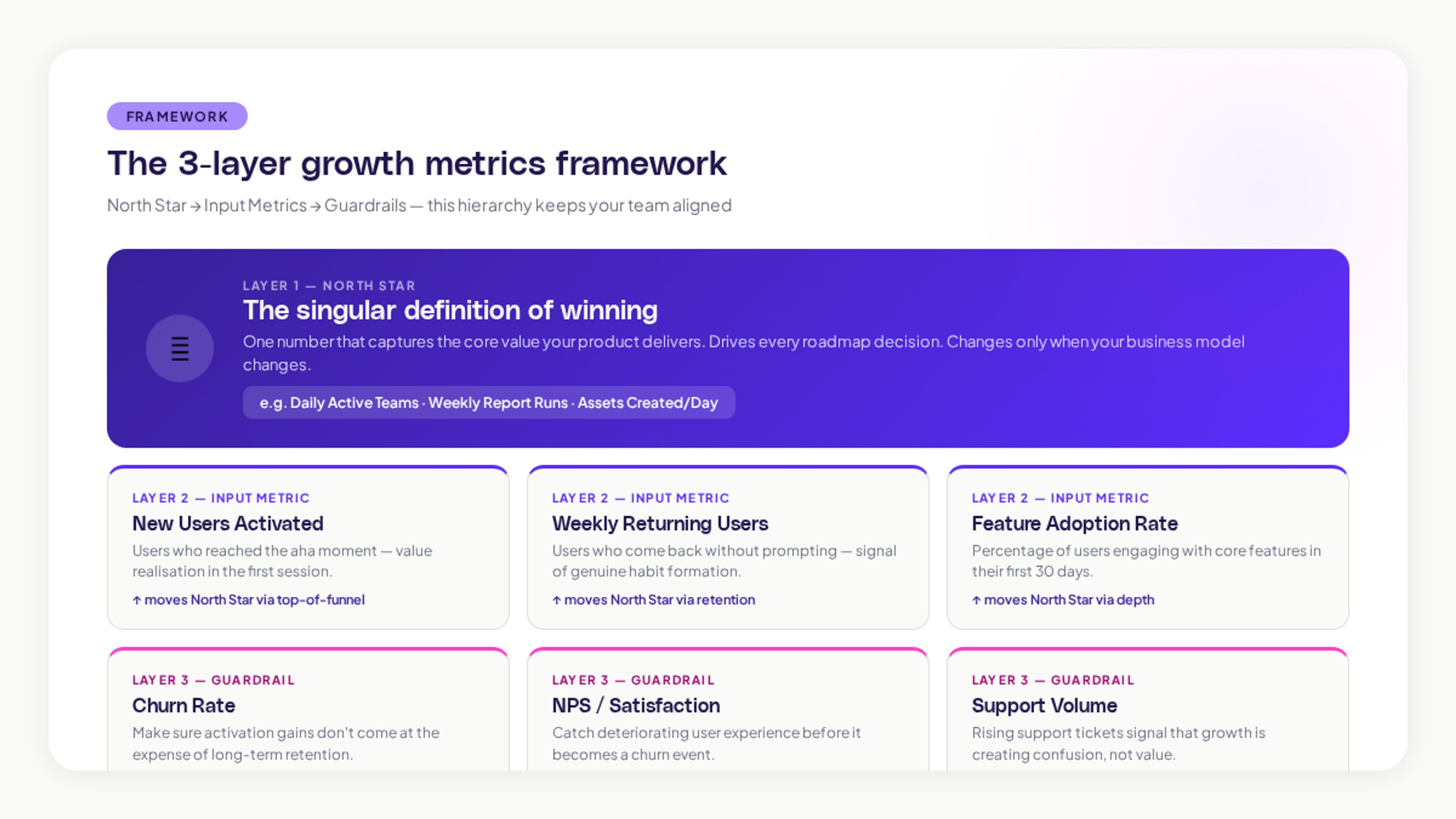 FRAMEWORK

The 3-layer growth metrics framework

North Star → Input Metrics → Guardrails — this hierarchy keeps your team aligned

LAYER 1 — NORTH STAR

The singular definition of winning

One number that captures the core value your product delivers. Drives every roadmap decision. Changes only when your business model changes.

e.g. Daily Active Teams · Weekly Report Runs · Assets Created/Day

LAYER 2 — INPUT METRIC

New Users Activated

Users who reached the aha moment — value realisation in the first session.

↑ moves North Star via top-of-funnel

LAYER 2 — INPUT METRIC

Weekly Returning Users

Users who come back without prompting — signal of genuine habit formation.

↑ moves North Star via retention

LAYER 2 — INPUT METRIC

Feature Adoption Rate

Percentage of users engaging with core features in their first 30 days.

↑ moves North Star via depth

LAYER 3 — GUARDRAIL

Churn Rate

Make sure activation gains don't come at the expense of long-term retention.

LAYER 3 — GUARDRAIL

NPS / Satisfaction

Catch deteriorating user experience before it becomes a churn event.

LAYER 3 — GUARDRAIL

Support Volume

Rising support tickets signal that growth is creating confusion, not value.